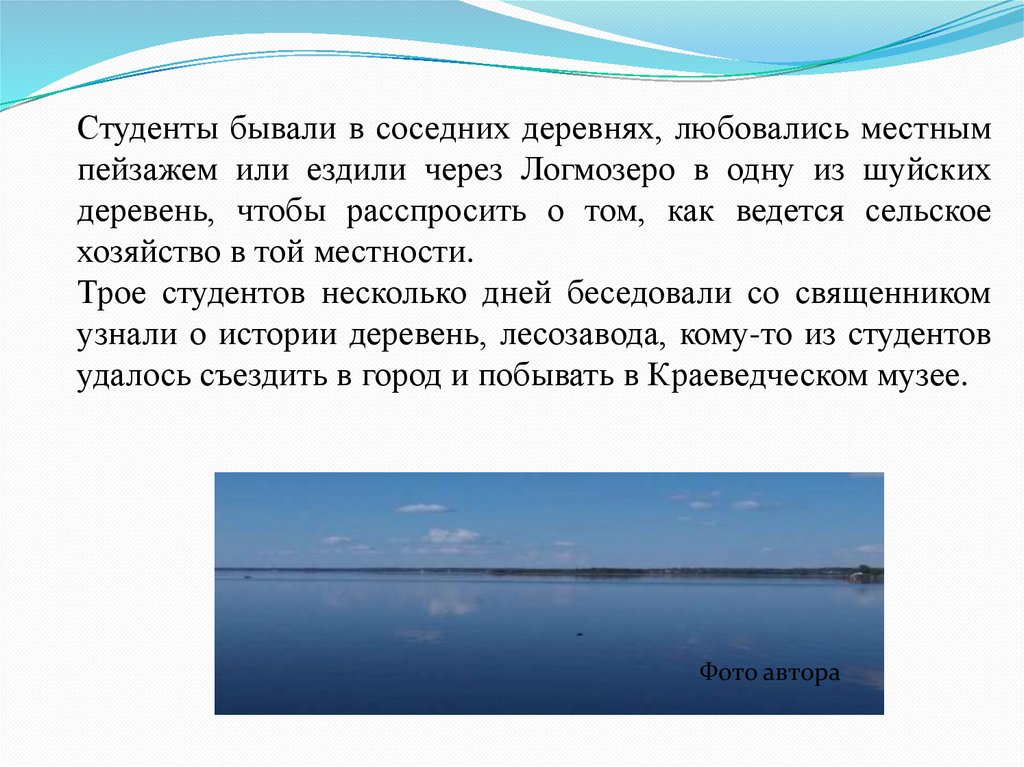 Студенты бывали в соседних деревнях, любовались местным пейзажем или ездили через Логмозеро в одну из шуйских деревень, чтобы расспросить о том, как ведется сельское хозяйство в той местности.

Трое студентов несколько дней беседовали со священником узнали о истории деревень, лесозавода, кому-то из студентов удалось съездить в город и побывать в Краеведческом музее.

Фото автора